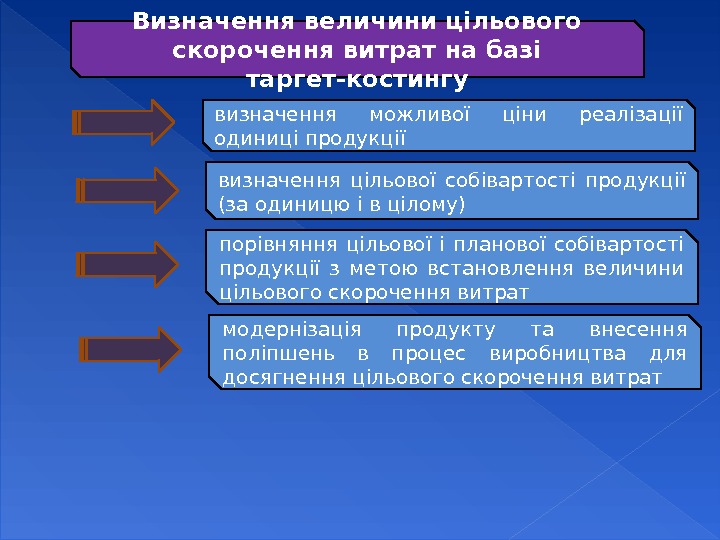 Визначення величини цільового скорочення витрат на базі таргет-костингу

визначення можливої ціни реалізації одиниці продукції

визначення цільової собівартості продукції (за одиницю і в цілому)

порівняння цільової і планової собівартості продукції з метою встановлення величини цільового скорочення витрат

модернізація продукту та внесення поліпшень в процес виробництва для досягнення цільового скорочення витрат